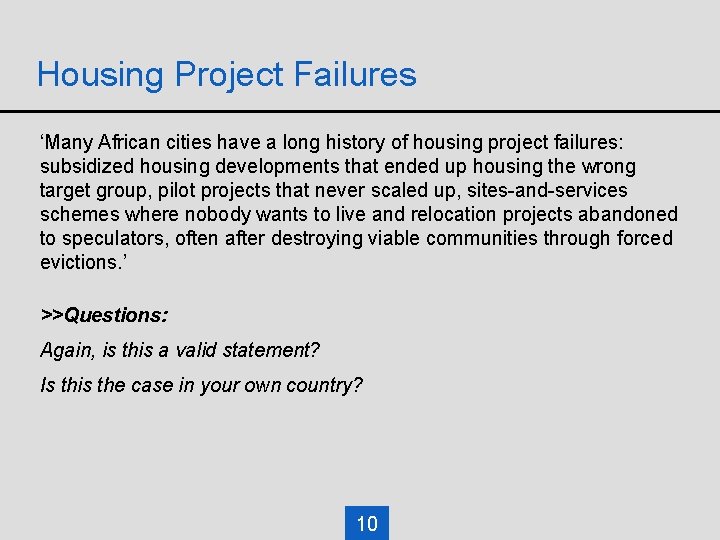 Housing Project Failures

‘Many African cities have a long history of housing project failures: subsidized housing developments that ended up housing the wrong target group, pilot projects that never scaled up, sites-and-services schemes where nobody wants to live and relocation projects abandoned to speculators, often after destroying viable communities through forced evictions.’

>>Questions:

Again, is this a valid statement?

Is this the case in your own country?

10